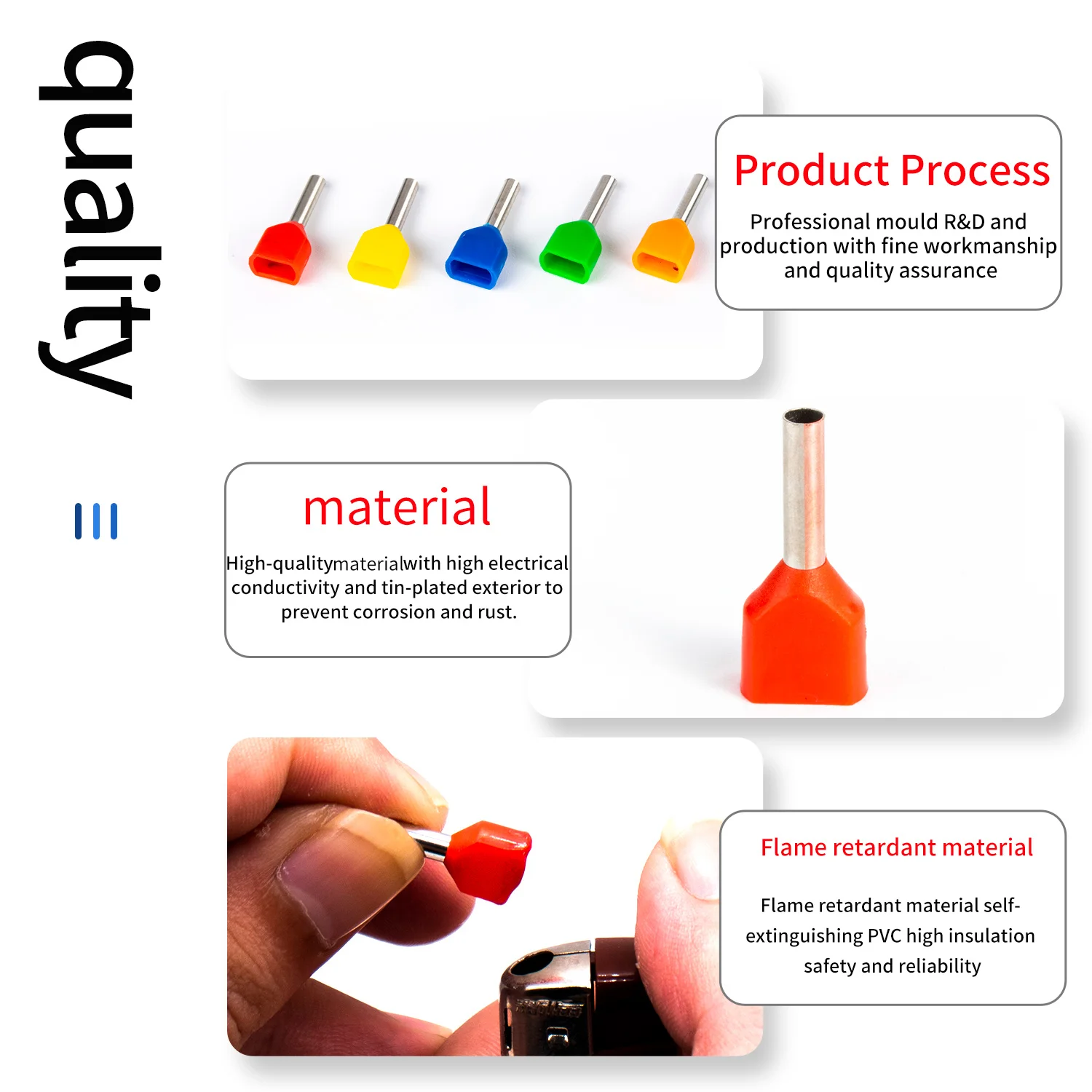 quality

Product Process

Professional mould R&D and production with fine workmanship and quality assurance

material

High-qualitymaterialwith high electrical conductivity and tin-plated exterior to prevent corrosion and rust.

Flame retardant material

Flame retardant material self-extinguishing PVC high insulation safety and reliability